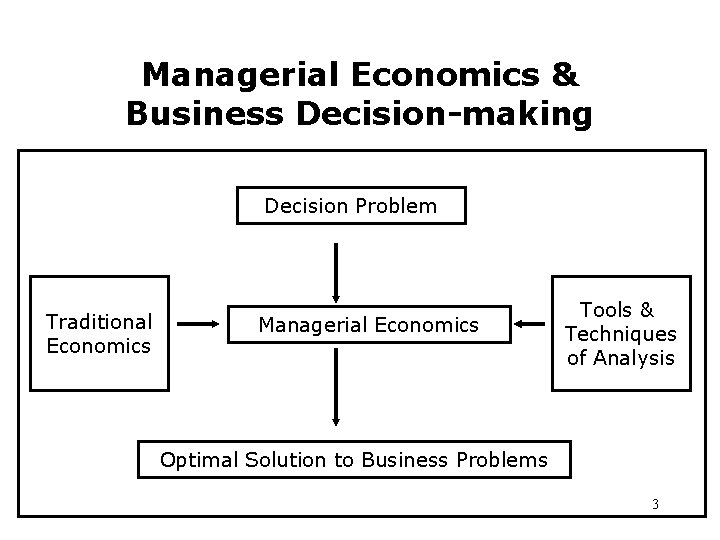 Managerial Economics &
Business Decision-making

Decision Problem

Traditional Economics

Managerial Economics

Tools & Techniques of Analysis

Optimal Solution to Business Problems

3